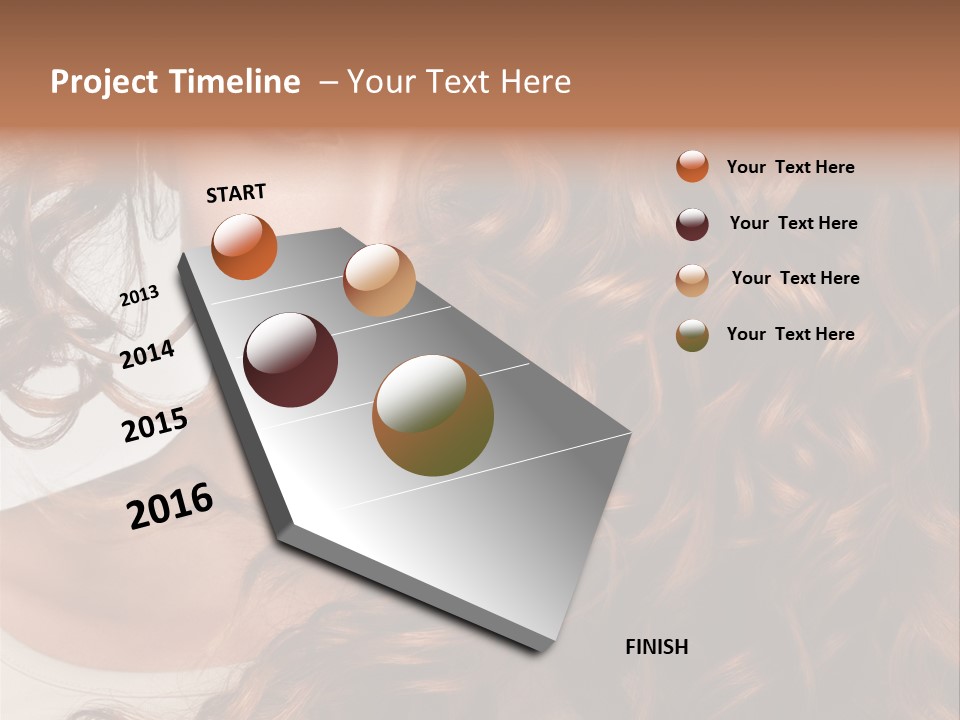 Project Timeline – Your Text Here

START

2013

2014

2015

2016

FINISH

Your Text Here

Your Text Here

Your Text Here

Your Text Here